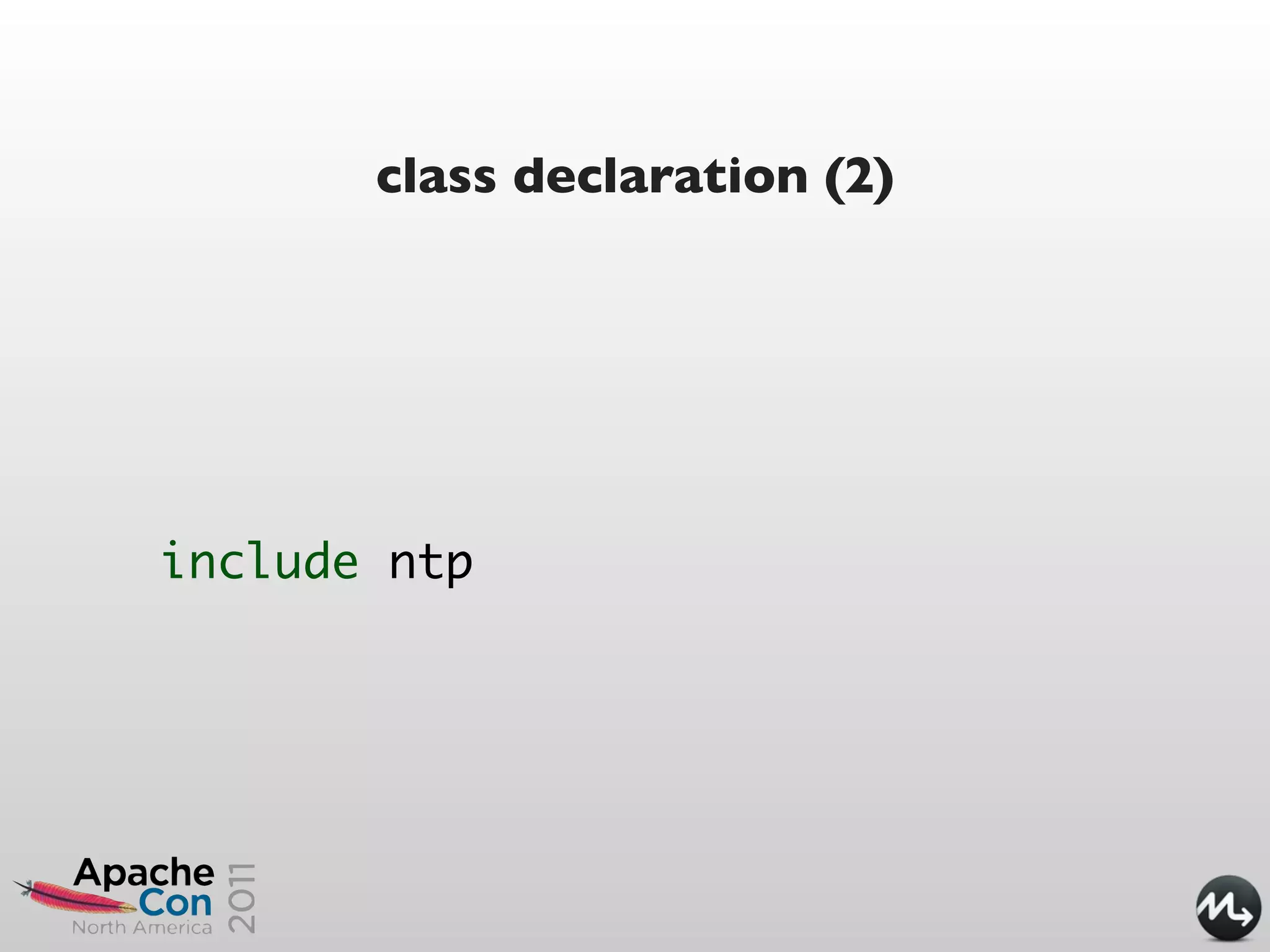 class declaration (2)

include ntp

Apache Con North America 2011